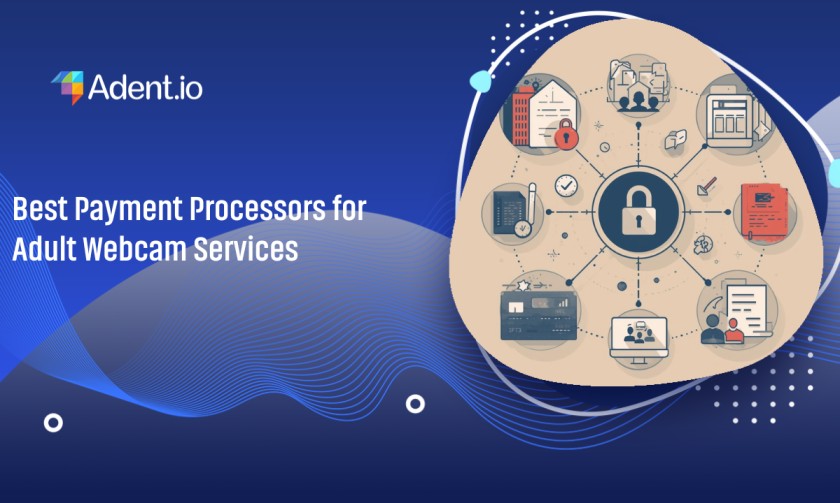 Adent.io

Best Payment Processors for Adult Webcam Services